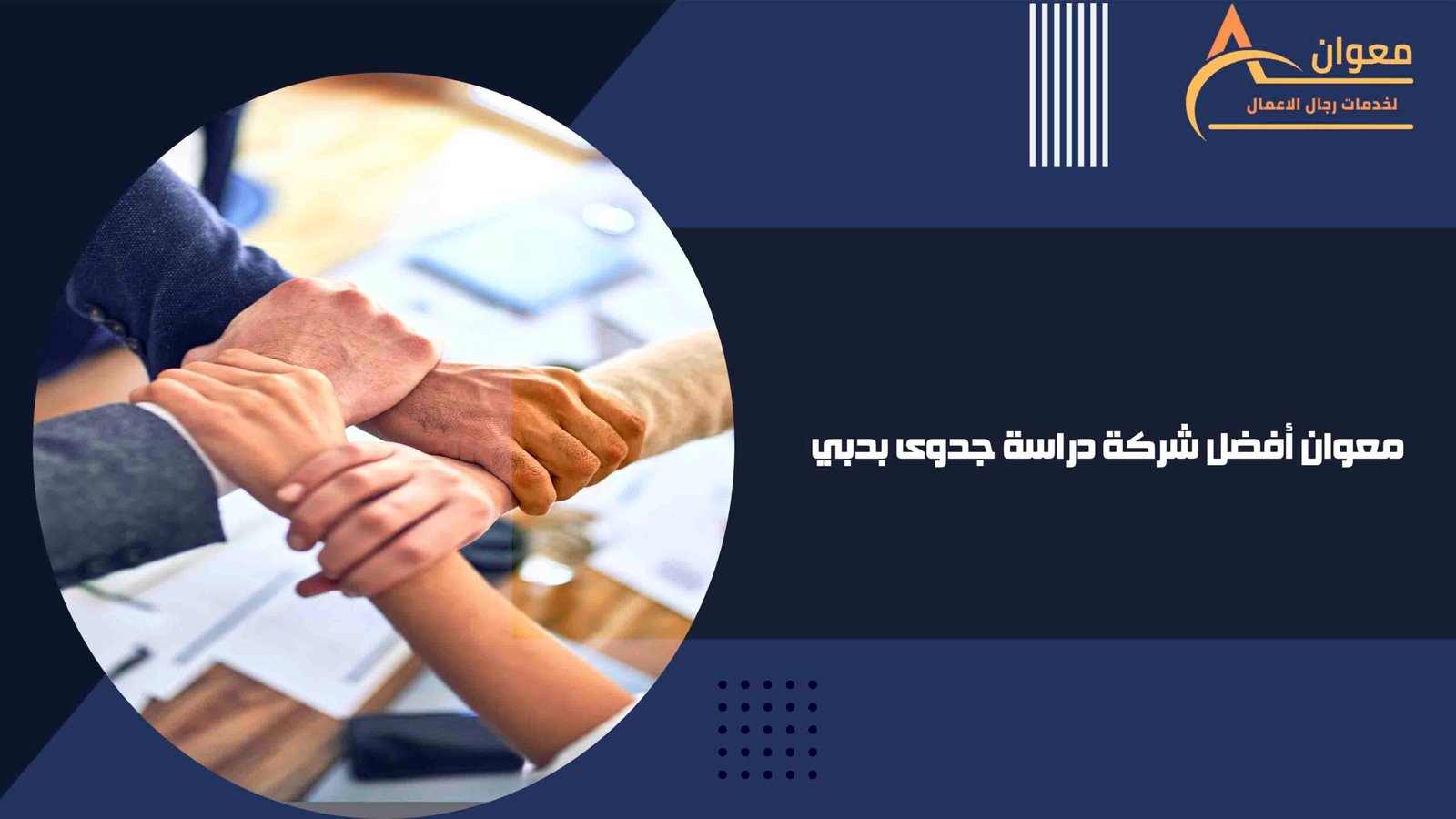 معوان
لخدمات رجال الاعمال

معوان أفضل شركة دراسة جدوى بدبي